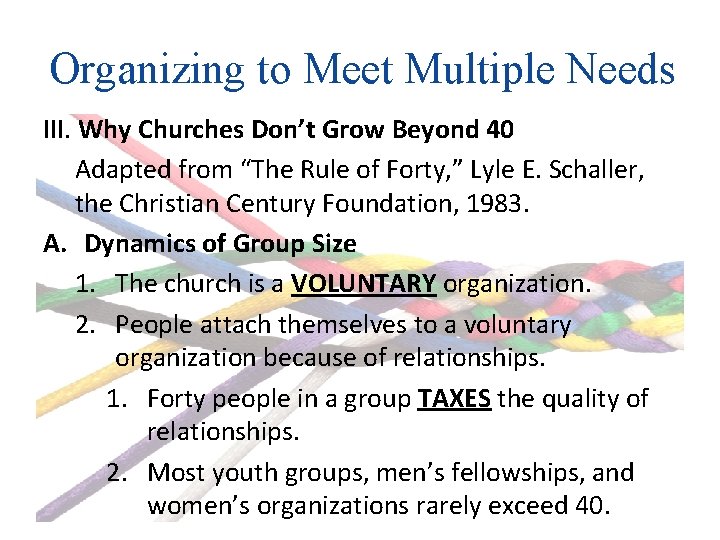 Organizing to Meet Multiple Needs

III. Why Churches Don't Grow Beyond 40

Adapted from "The Rule of Forty," Lyle E. Schaller, the Christian Century Foundation, 1983.

A. Dynamics of Group Size

1. The church is a VOLUNTARY organization.

2. People attach themselves to a voluntary organization because of relationships.

1. Forty people in a group TAXES the quality of relationships.

2. Most youth groups, men's fellowships, and women's organizations rarely exceed 40.